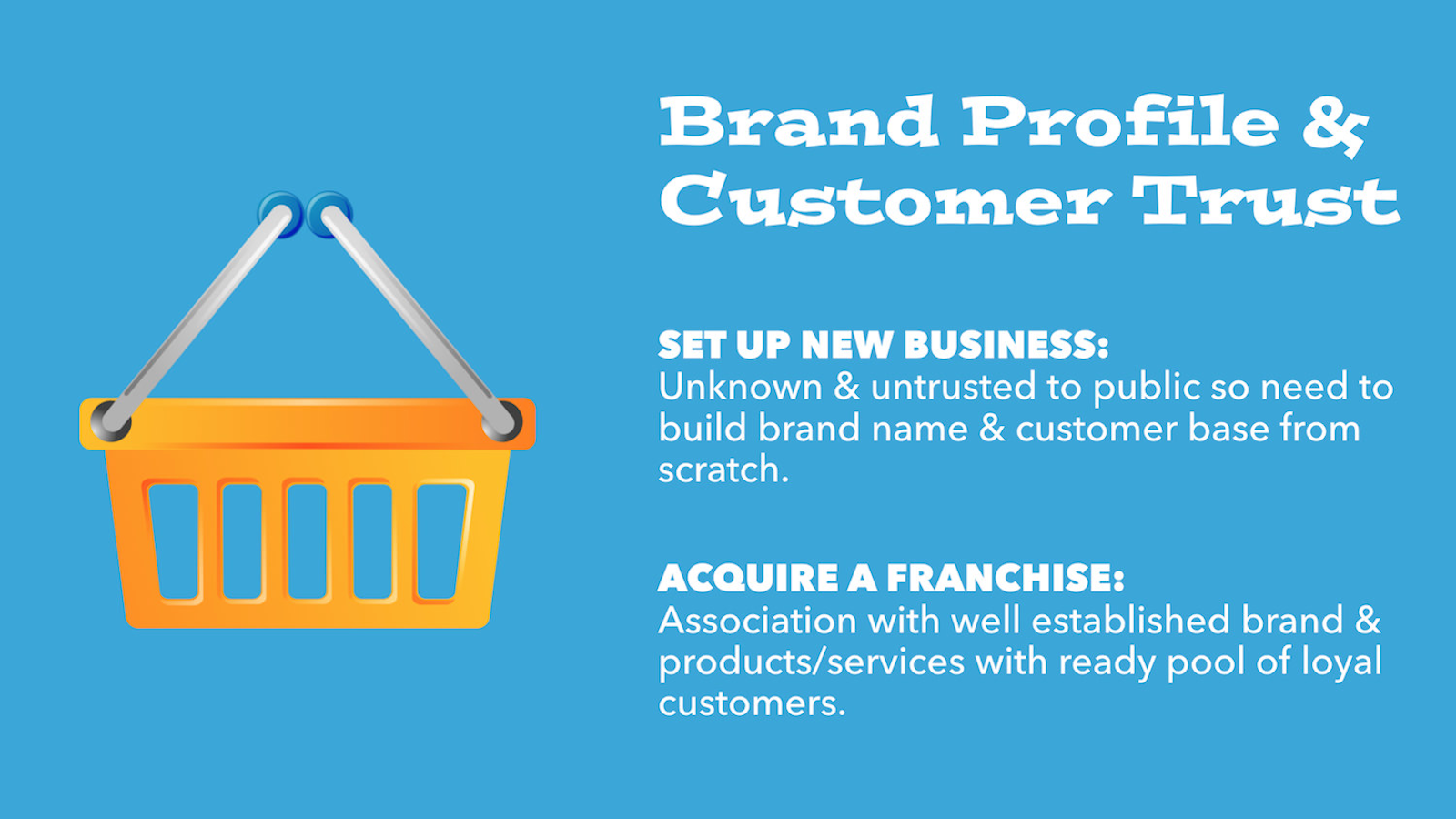 Brand Profile & Customer Trust

SET UP NEW BUSINESS:
Unknown & untrusted to public so need to build brand name & customer base from scratch.

ACQUIRE A FRANCHISE:
Association with well established brand & products/services with ready pool of loyal customers.